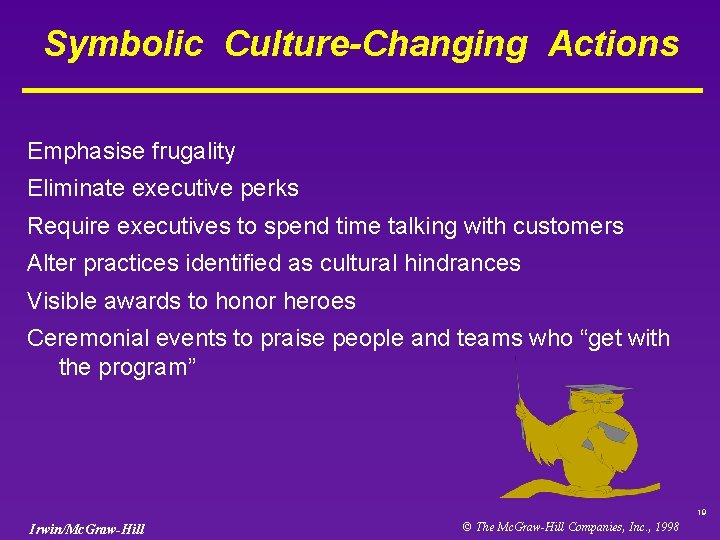 Symbolic Culture-Changing Actions

Emphasise frugality

Eliminate executive perks

Require executives to spend time talking with customers

Alter practices identified as cultural hindrances

Visible awards to honor heroes

Ceremonial events to praise people and teams who “get with the program”

19

Irwin/McGraw-Hill

© The McGraw-Hill Companies, Inc., 1998